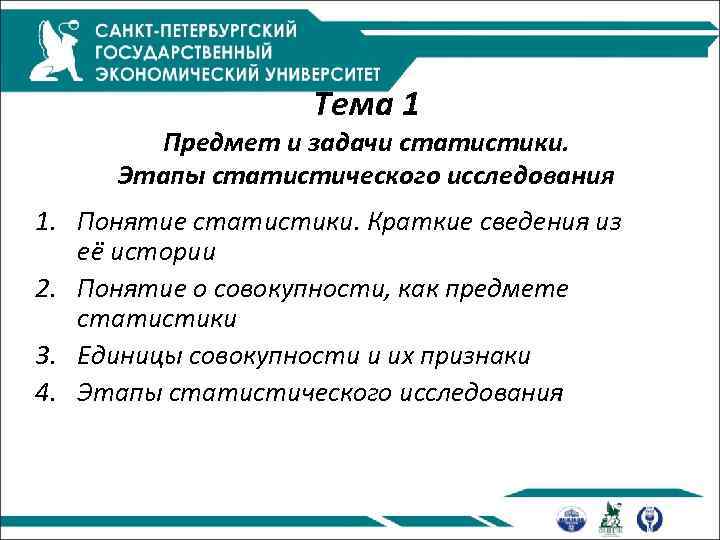 САНКТ-ПЕТЕРБУРГСКИЙ ГОСУДАРСТВЕННЫЙ ЭКОНОМИЧЕСКИЙ УНИВЕРСИТЕТ

Тема 1

Предмет и задачи статистики.
Этапы статистического исследования

1. Понятие статистики. Краткие сведения из её истории
2. Понятие о совокупности, как предмете статистики
3. Единицы совокупности и их признаки
4. Этапы статистического исследования